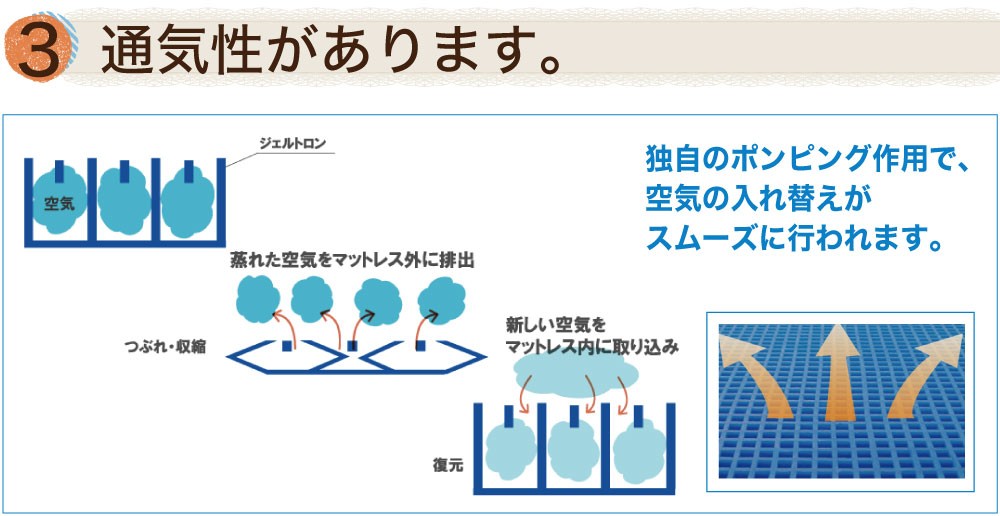 3 通気性があります。

ジェルトロン

空気

独自のポンピング作用で、空気の入れ替えがスムーズに行われます。

蒸れた空気をマットレス外に排出

つぶれ・収縮

新しい空気をマットレス内に取り込み

復元